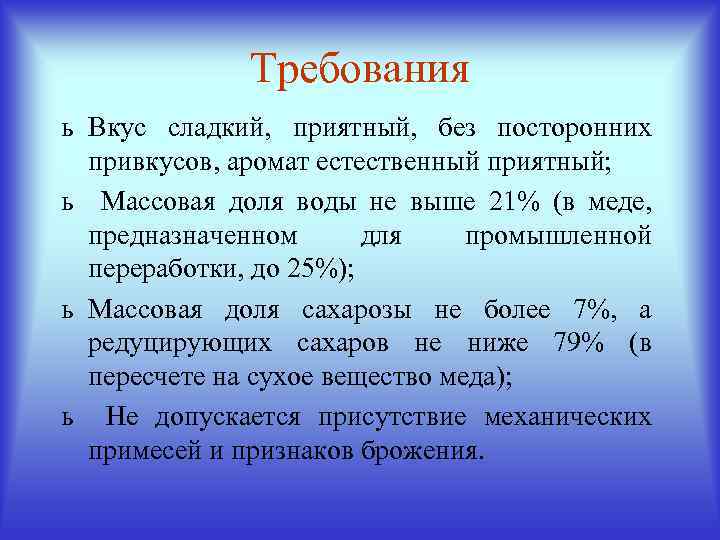 Требования

ь Вкус сладкий, приятный, без посторонних привкусов, аромат естественный приятный;

ь Массовая доля воды не выше 21% (в меде, предназначенном для промышленной переработки, до 25%);

ь Массовая доля сахарозы не более 7%, а редуцирующих сахаров не ниже 79% (в пересчете на сухое вещество меда);

ь Не допускается присутствие механических примесей и признаков брожения.